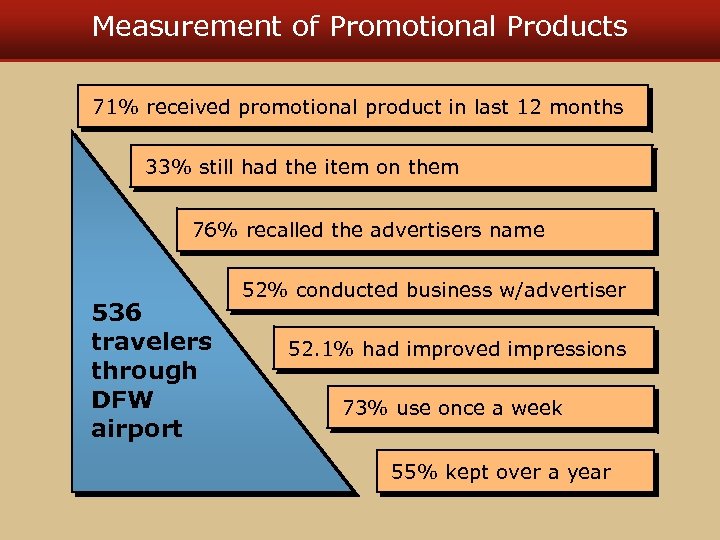 Measurement of Promotional Products

71% received promotional product in last 12 months

33% still had the item on them

76% recalled the advertisers name

52% conducted business w/advertiser

52.1% had improved impressions

73% use once a week

55% kept over a year

536 travelers through DFW airport